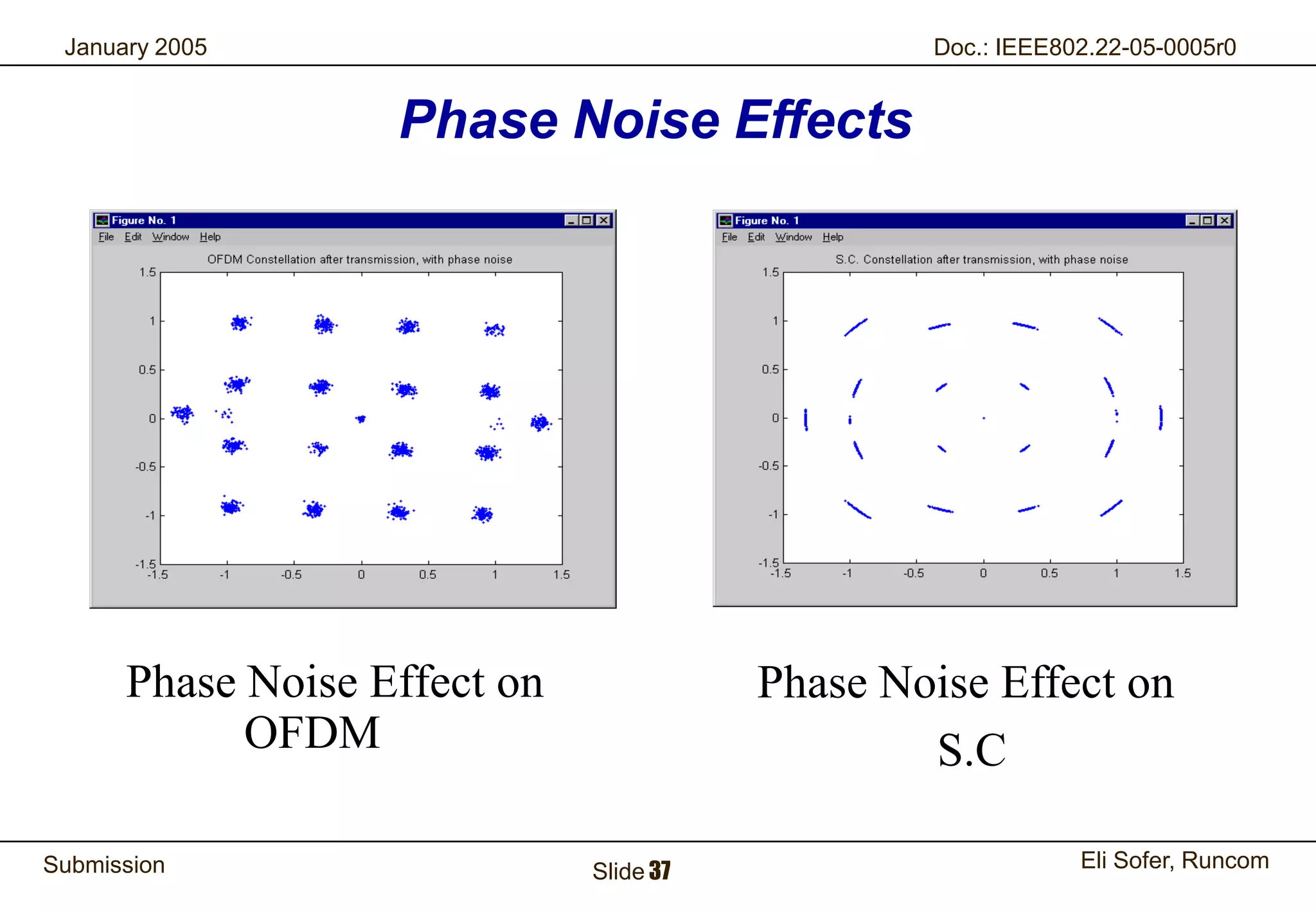 January 2005

Doc.: IEEE802.22-05-0005r0

Phase Noise Effects

Figure No. 1
File Edit Window Help

OFDM Constellation after transmission, with phase noise

1.5
1
0.5
0
-0.5
-1
-1.5
-1.5 -1 -0.5 0 0.5 1 1.5

Figure No. 1
File Edit Window Help

S.C. Constellation after transmission, with phase noise

1.5
1
0.5
0
-0.5
-1
-1.5
-1.5 -1 -0.5 0 0.5 1 1.5

Phase Noise Effect on OFDM

Phase Noise Effect on S.C

Submission

Slide 37

Eli Sofer, Runcom